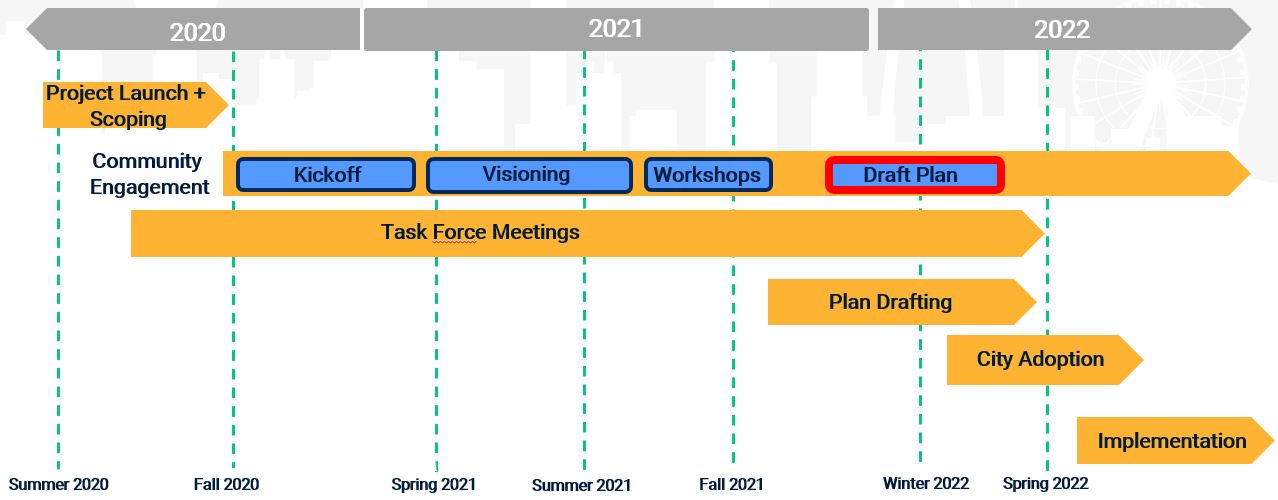 2020

2021

2022

Project Launch + Scoping

Community Engagement

Kickoff

Visioning

Workshops

Draft Plan

Task Force Meetings

Plan Drafting

City Adoption

Implementation

Summer 2020

Fall 2020

Spring 2021

Summer 2021

Fall 2021

Winter 2022

Spring 2022